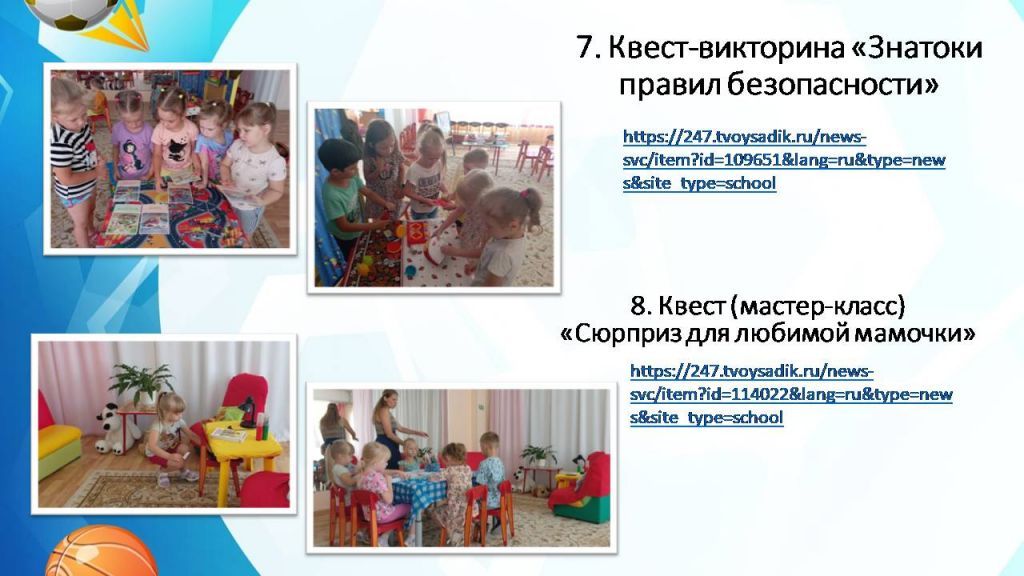 7. Квест-викторина «Знатоки правил безопасности»

https://247.tvoysadik.ru/news-svc/item?id=109651&lang=ru&type=news&site_type=school

8. Квест (мастер-класс) «Сюрприз для любимой мамочки»

https://247.tvoysadik.ru/news-svc/item?id=114022&lang=ru&type=news&site_type=school